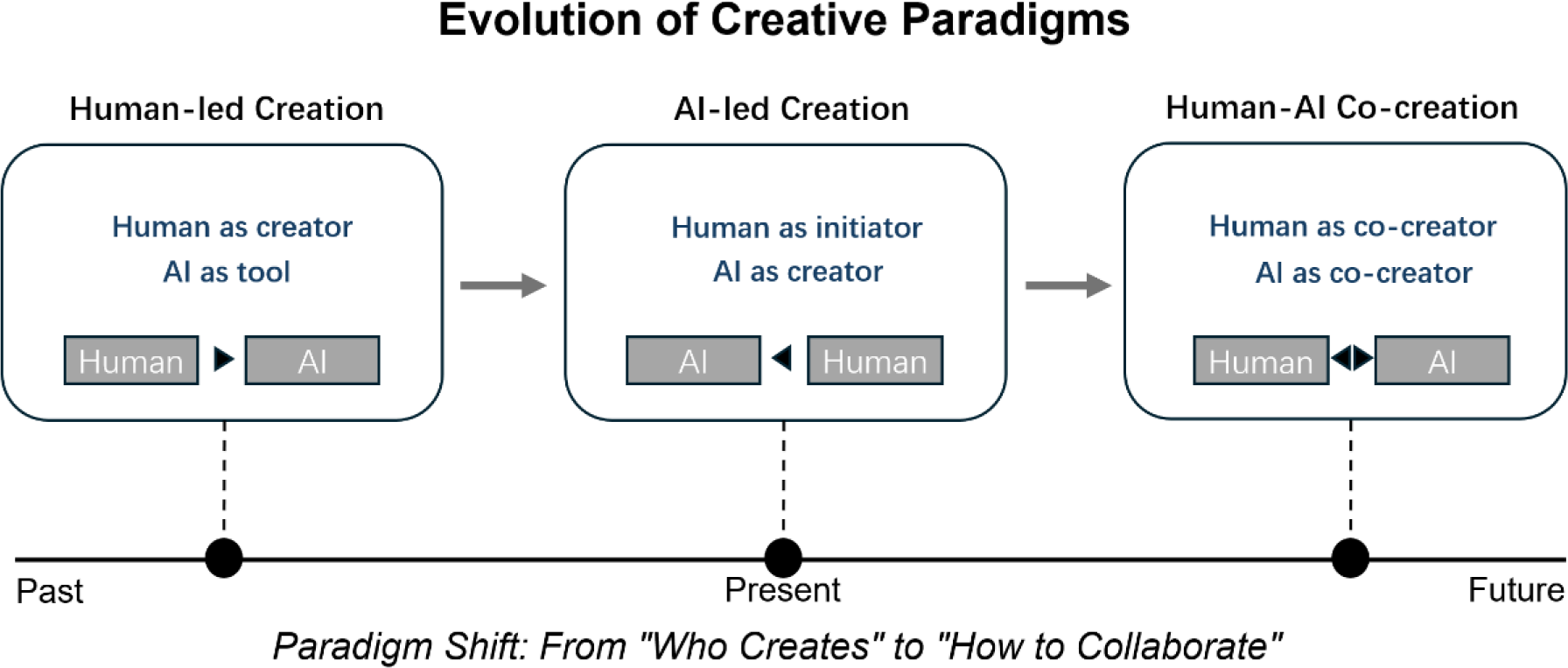 Evolution of Creative Paradigms

Human-led Creation

Human as creator
AI as tool

Human AI

AI-led Creation

Human as initiator
AI as creator

AI Human

Human-AI Co-creation

Human as co-creator
AI as co-creator

Human AI

Past Present Future

Paradigm Shift: From "Who Creates" to "How to Collaborate"